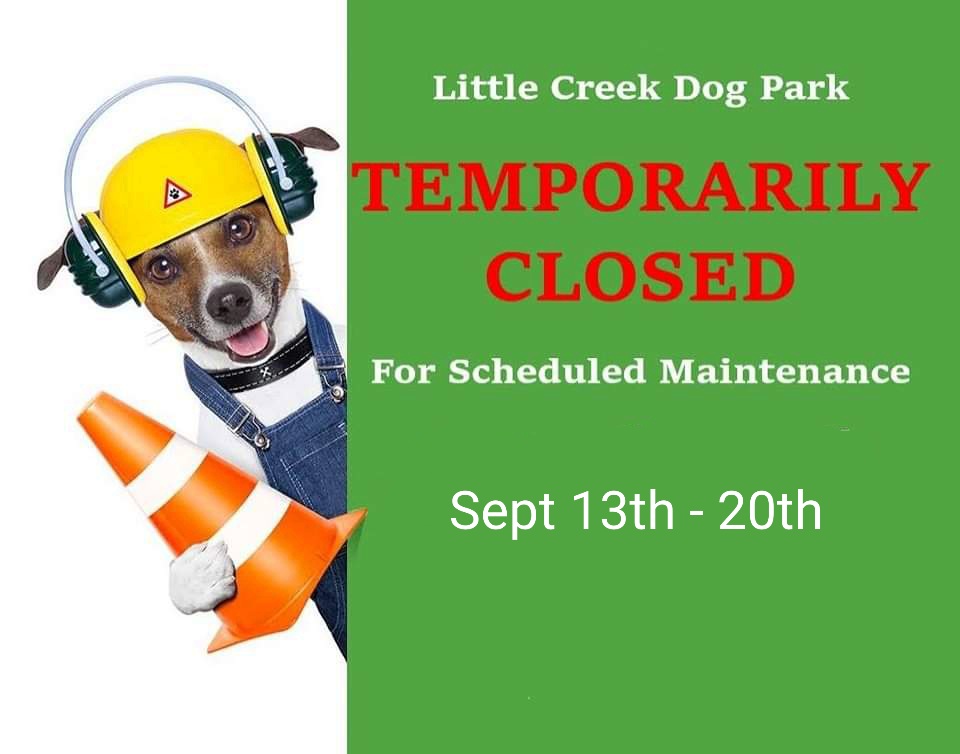 Little Creek Dog Park

TEMPORARILY CLOSED

For Scheduled Maintenance

Sept 13th - 20th